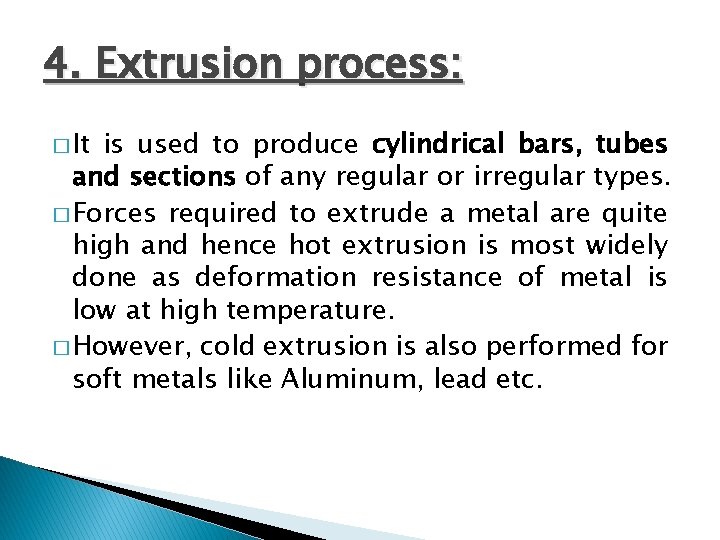 4. Extrusion process:

□ It is used to produce cylindrical bars, tubes and sections of any regular or irregular types.

□ Forces required to extrude a metal are quite high and hence hot extrusion is most widely done as deformation resistance of metal is low at high temperature.

□ However, cold extrusion is also performed for soft metals like Aluminum, lead etc.